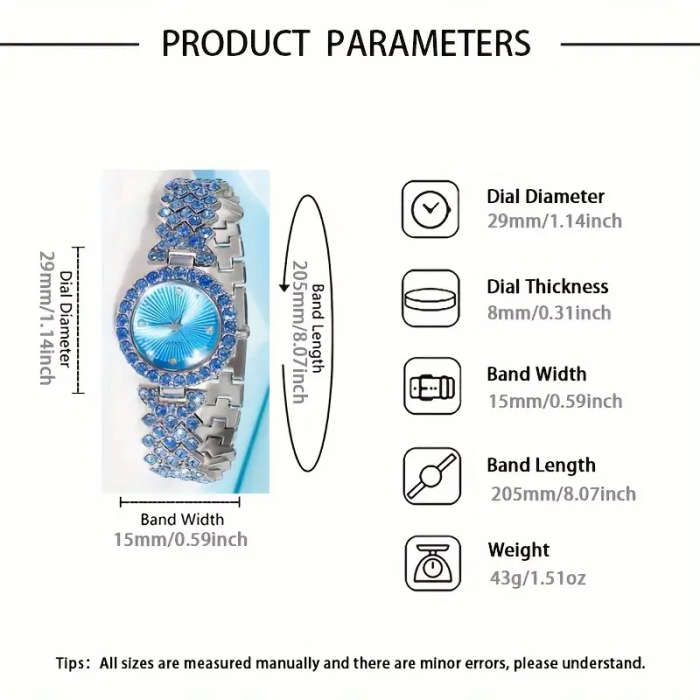 PRODUCT PARAMETERS

Dial Diameter
29mm/1.14inch

Band Length
205mm/8.07inch

Band Width
15mm/0.59inch

Dial Diameter
29mm/1.14inch

Dial Thickness
8mm/0.31inch

Band Width
15mm/0.59inch

Band Length
205mm/8.07inch

Weight
43g/1.51oz

Tips: All sizes are measured manually and there are minor errors, please understand.